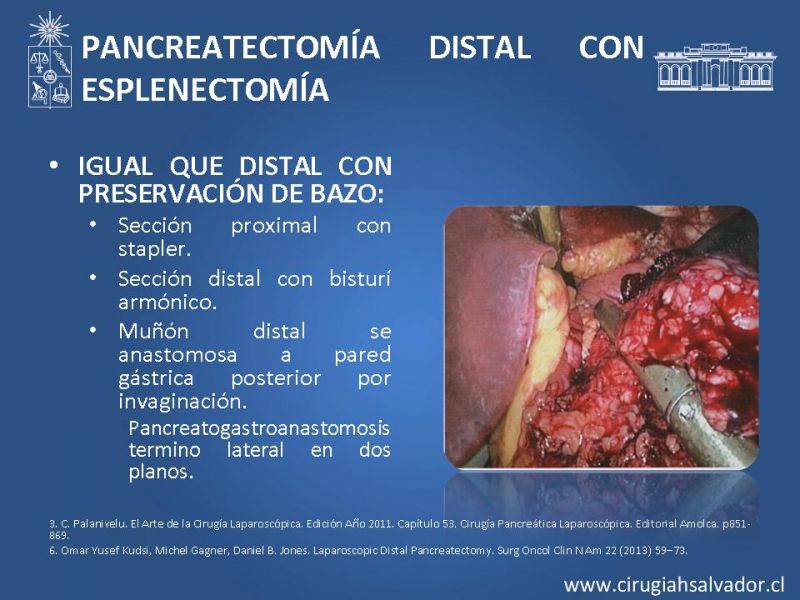 PANCREATECTOMÍA DISTAL CON ESPLENECTOMÍA

• IGUAL QUE DISTAL CON PRESERVACIÓN DE BAZO:
  • Sección proximal con stapler.
  • Sección distal con bisturí armónico.
  • Muñón distal se anastomosa a pared gástrica posterior por invaginación.
  Pancreatogastroanastomosis termino lateral en dos planos.

3. C. Palanivelu. El Arte de la Cirugía Laparoscópica. Edición Año 2011. Capítulo 53. Cirugía Pancreática Laparoscópica. Editorial Amolca. p851-869.
6. Omar Yusef Kudsi, Michel Gagner, Daniel B. Jones. Laparoscopic Distal Pancreatectomy. Surg Oncol Clin N Am 22 (2013) 59–73.

www.cirugiahsalvador.cl